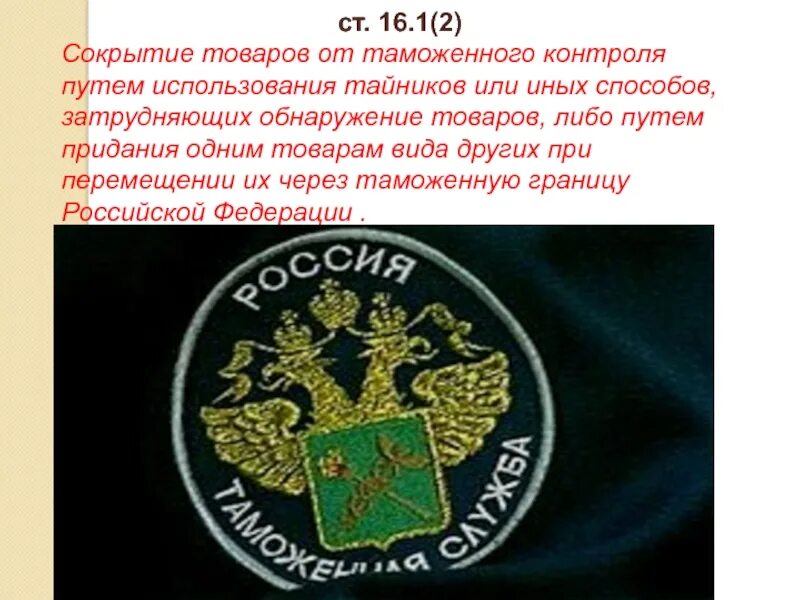 ст. 16.1(2)

Сокрытие товаров от таможенного контроля путем использования тайников или иных способов, затрудняющих обнаружение товаров, либо путем придания одним товарам вида других при перемещении их через таможенную границу Российской Федерации .

РОССИЯ

ТАМОЖЕННАЯ СЛУЖБА